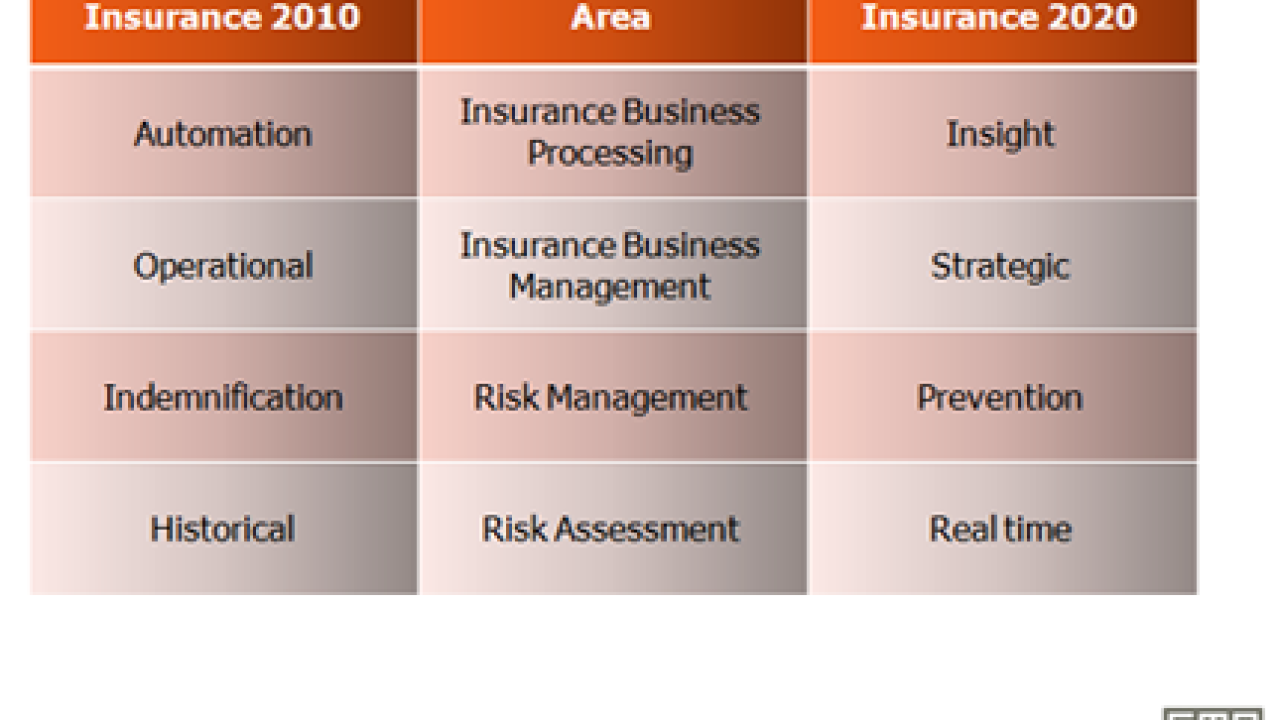 | Insurance 2010 | Area | Insurance 2020 |
|---|---|---|
| Automation | Insurance Business Processing | Insight |
| Operational | Insurance Business Management | Strategic |
| Indemnification | Risk Management | Prevention |
| Historical | Risk Assessment | Real time |